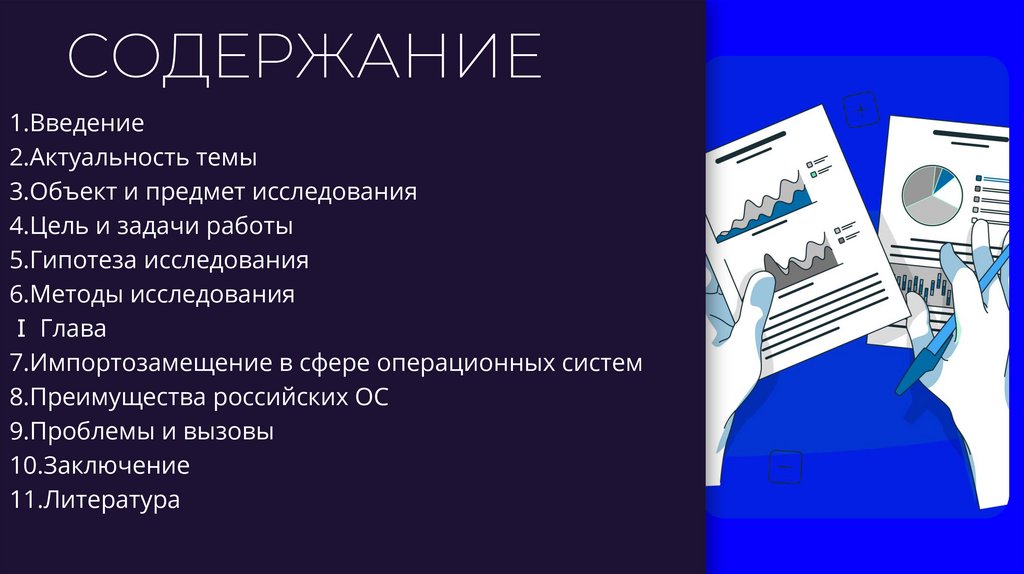 СОДЕРЖАНИЕ

1.Введение
2.Актуальность темы
3.Объект и предмет исследования
4.Цель и задачи работы
5.Гипотеза исследования
6.Методы исследования
I Глава
7.Импортозамещение в сфере операционных систем
8.Преимущества российских ОС
9.Проблемы и вызовы
10.Заключение
11.Литература